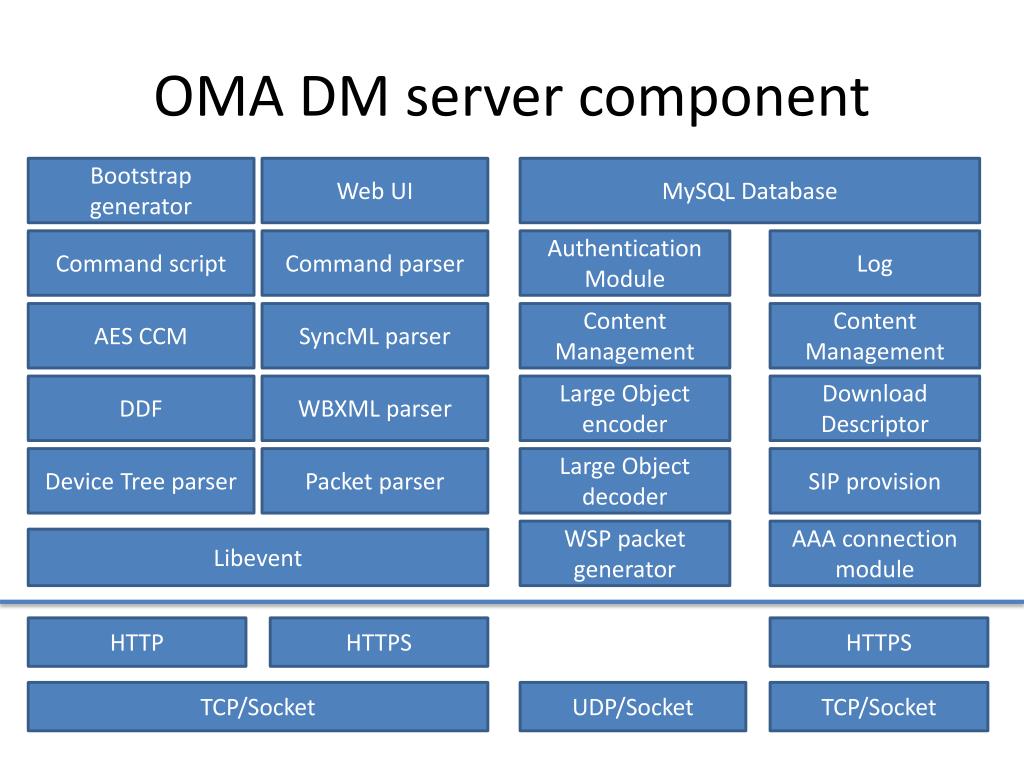 OMA DM server component

Bootstrap generator

Web UI

MySQL Database

Command script

Command parser

Authentication Module

Log

AES CCM

SyncML parser

Content Management

Content Management

DDF

WBXML parser

Large Object encoder

Download Descriptor

Device Tree parser

Packet parser

Large Object decoder

SIP provision

Libevent

WSP packet generator

AAA connection module

HTTP

HTTPS

HTTPS

TCP/Socket

UDP/Socket

TCP/Socket